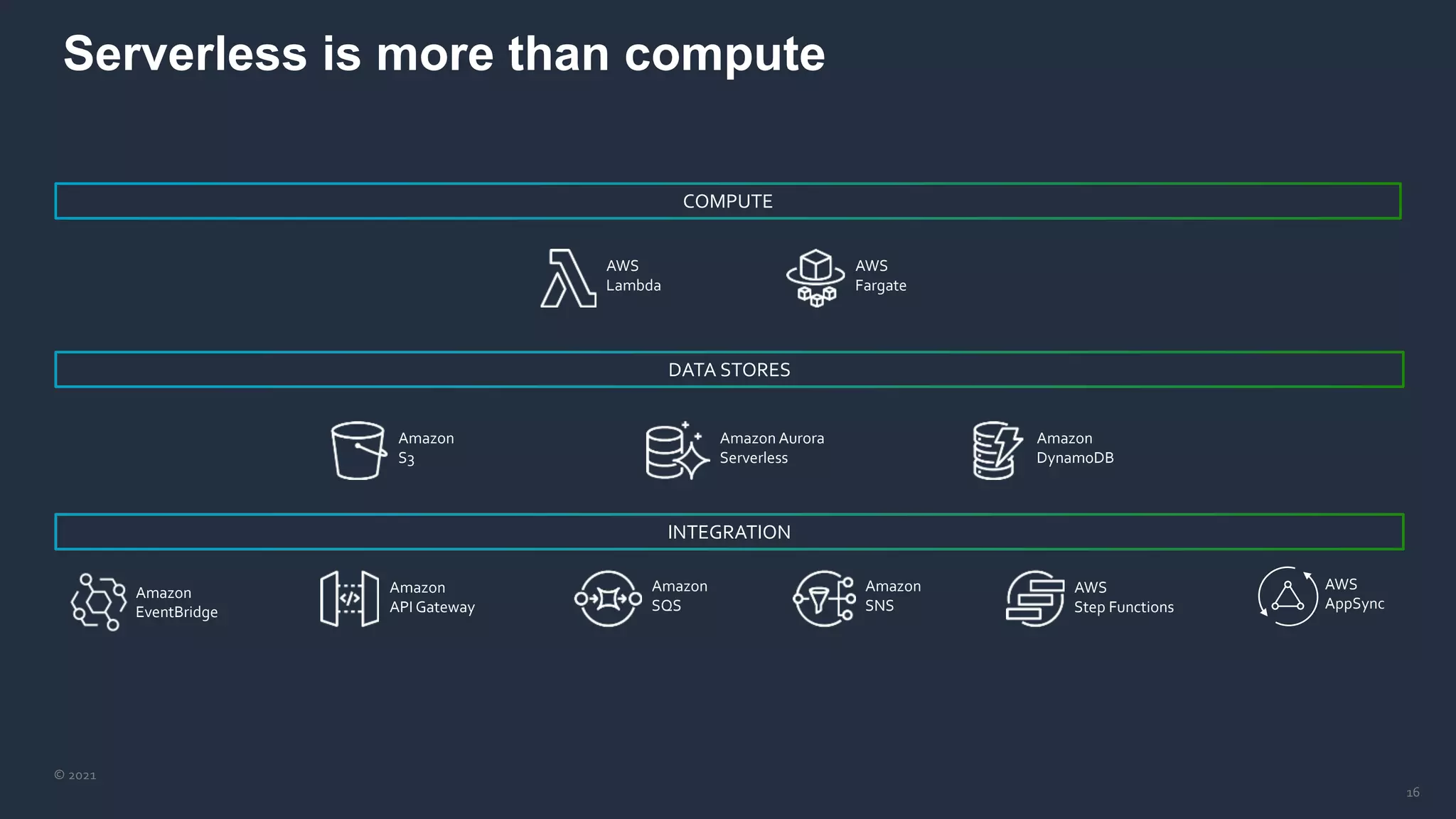 Serverless is more than compute

COMPUTE

AWS Lambda

AWS Fargate

DATA STORES

Amazon S3

Amazon Aurora Serverless

Amazon DynamoDB

INTEGRATION

Amazon EventBridge

Amazon API Gateway

Amazon SQS

Amazon SNS

AWS Step Functions

AWS AppSync

© 2021

16